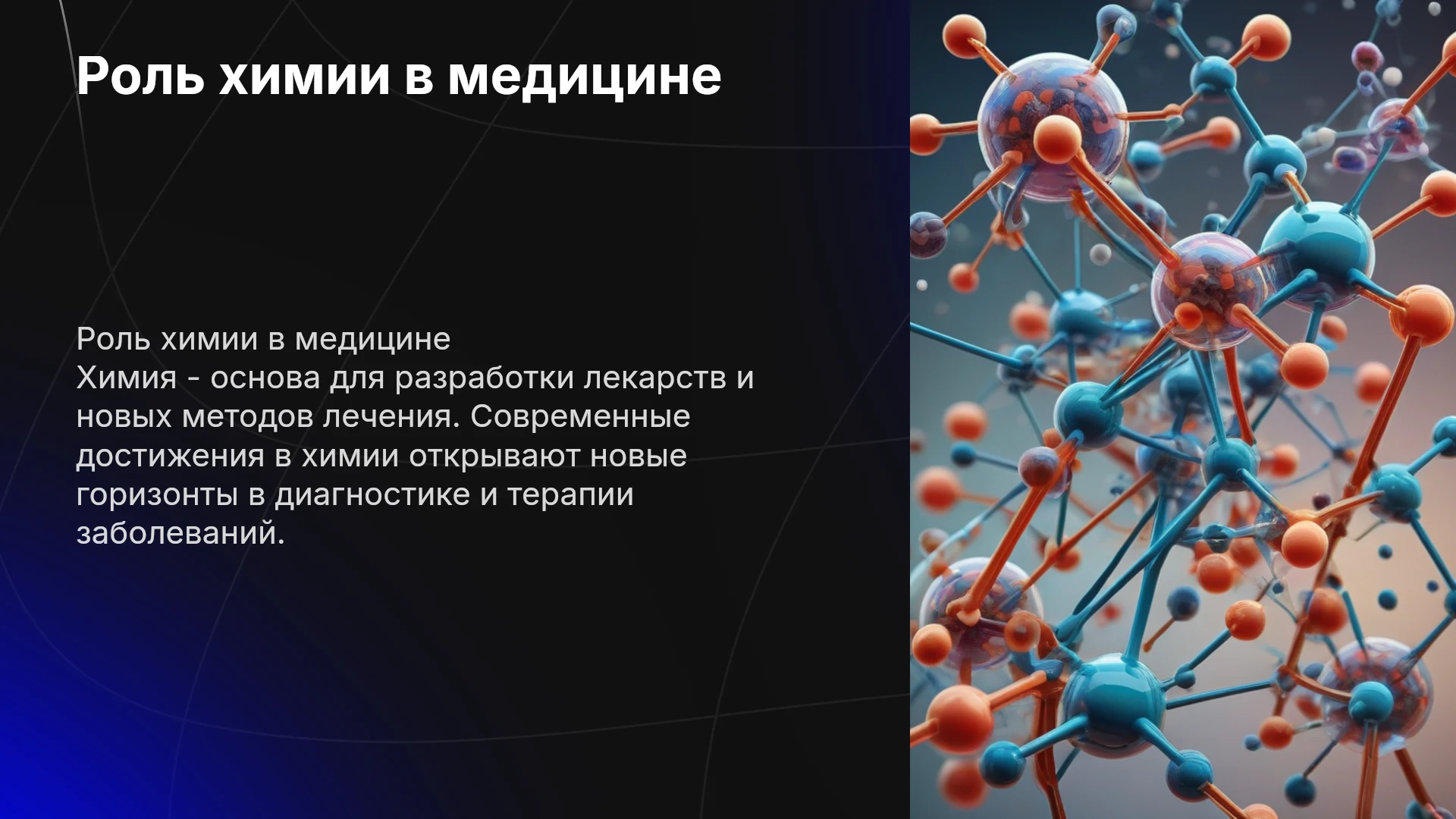 Роль химии в медицине

Роль химии в медицине
Химия - основа для разработки лекарств и новых методов лечения. Современные достижения в химии открывают новые горизонты в диагностике и терапии заболеваний.